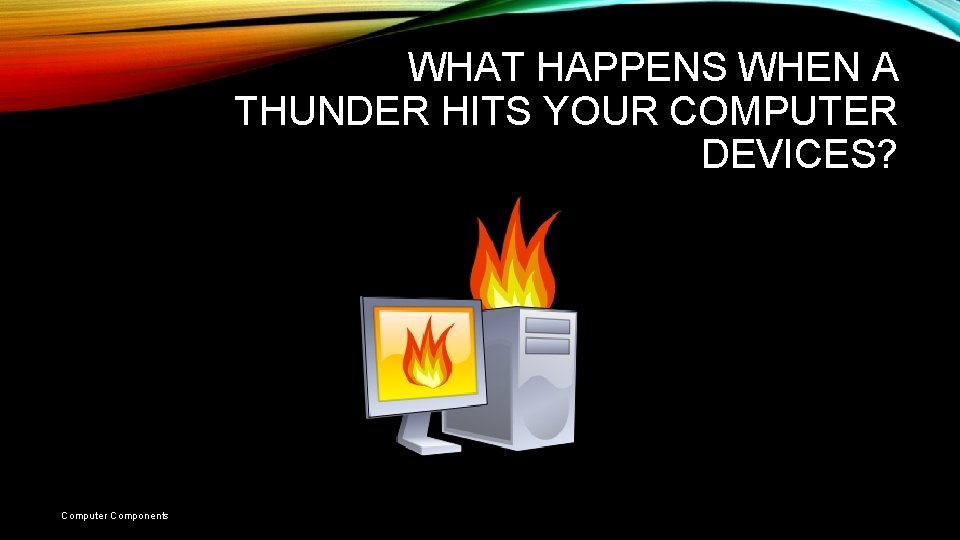 WHAT HAPPENS WHEN A THUNDER HITS YOUR COMPUTER DEVICES?

Computer Components